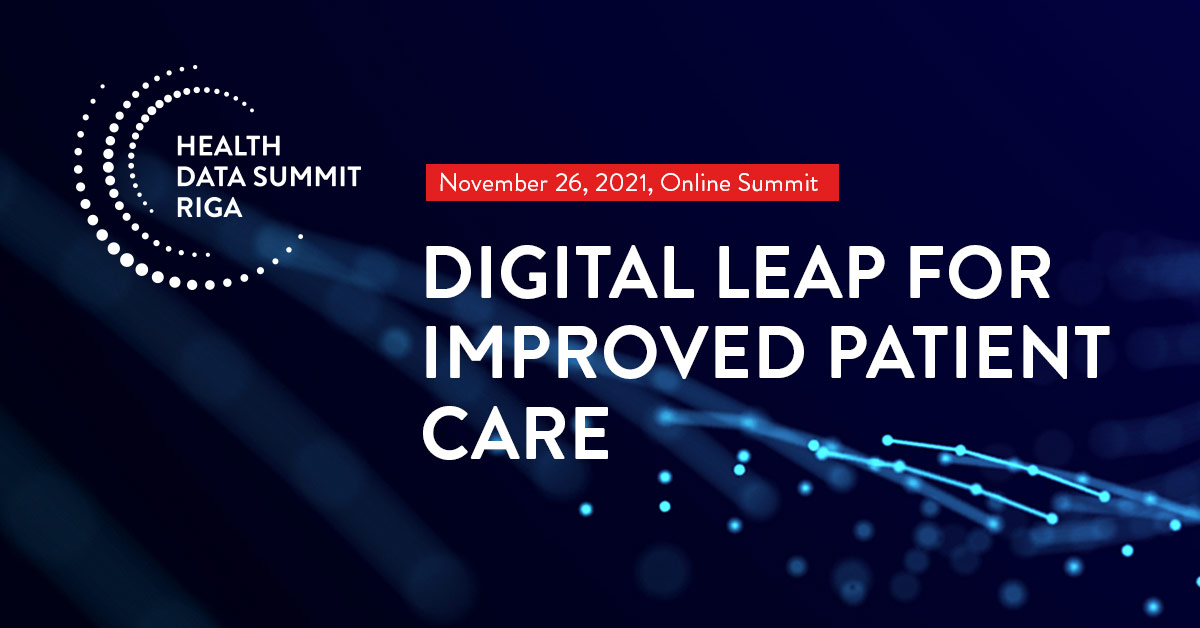 HEALTH DATA SUMMIT RIGA

November 26, 2021, Online Summit

DIGITAL LEAP FOR IMPROVED PATIENT CARE